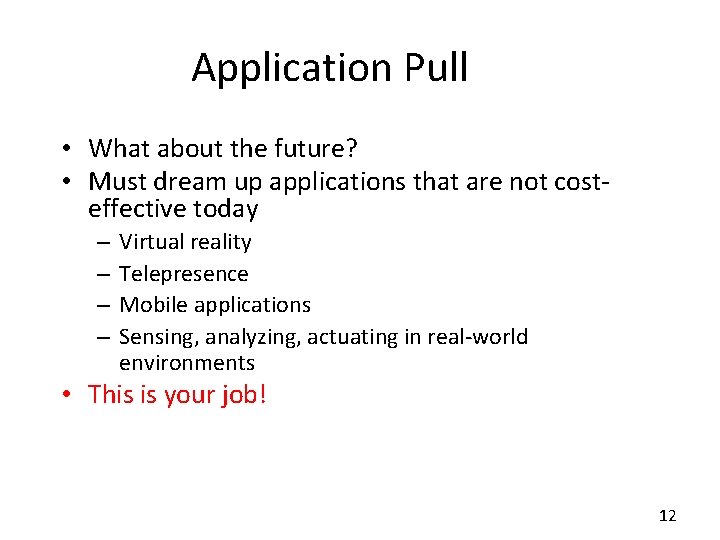 Application Pull

• What about the future?
• Must dream up applications that are not cost-effective today
– Virtual reality
– Telepresence
– Mobile applications
– Sensing, analyzing, actuating in real-world environments
• This is your job!

12